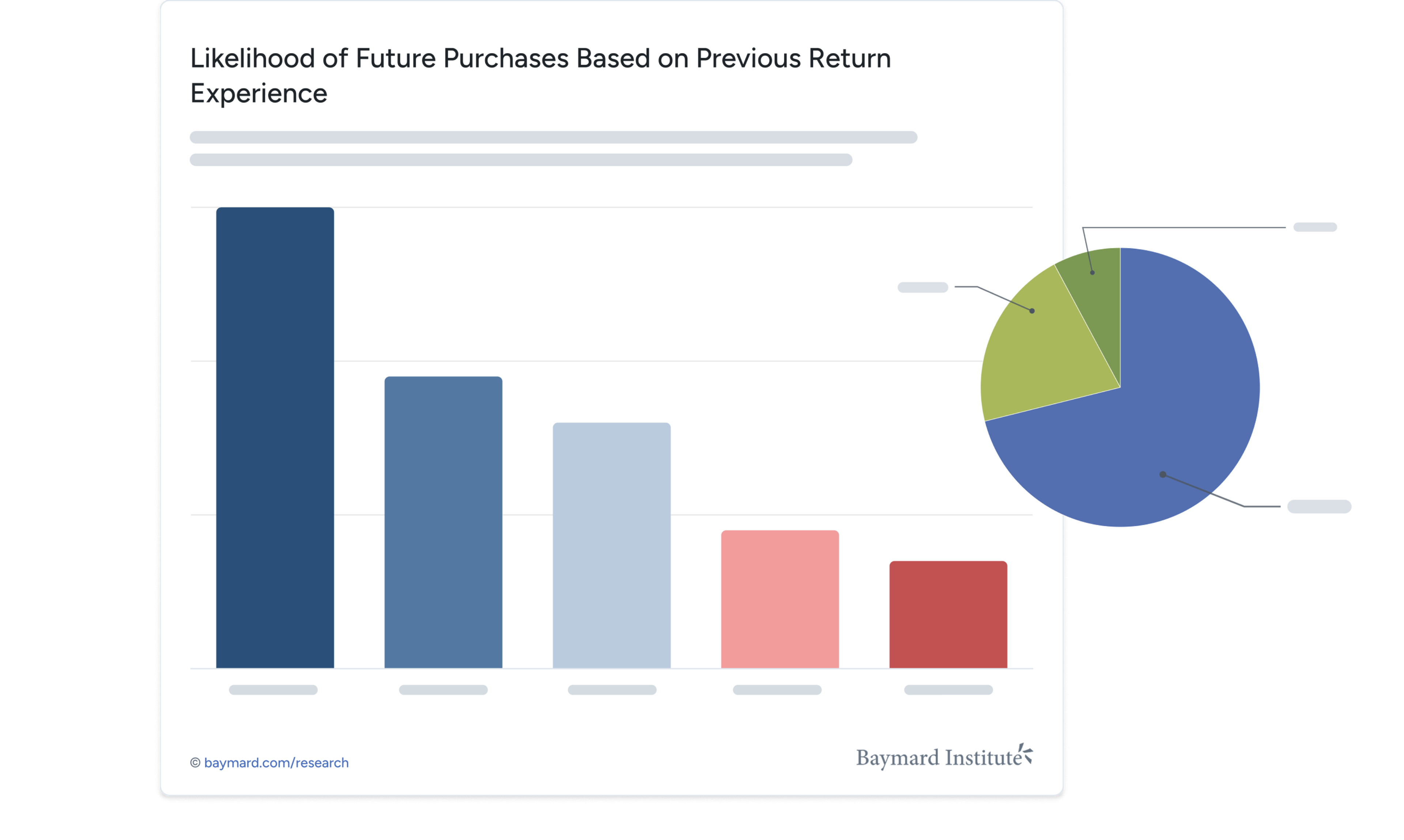 Likelihood of Future Purchases Based on Previous Return Experience

© baymard.com/research

Baymard Institute